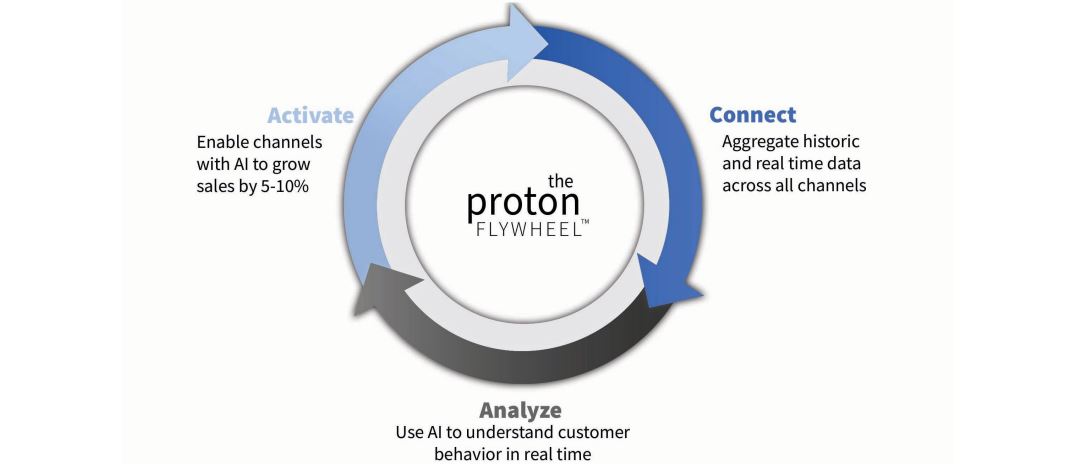 Activate
Enable channels with AI to grow sales by 5-10%

the
proton
FLYWHEEL™

Connect
Aggregate historic and real time data across all channels

Analyze
Use AI to understand customer behavior in real time